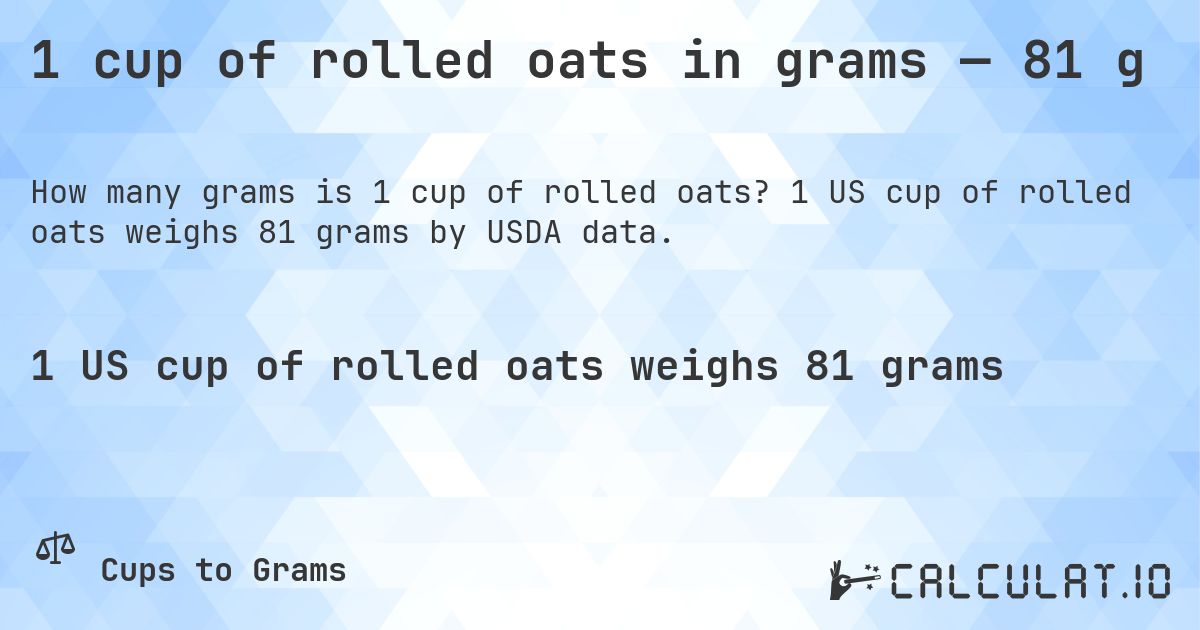 1 cup of rolled oats in grams — 81 g

How many grams is 1 cup of rolled oats? 1 US cup of rolled oats weighs 81 grams by USDA data.

1 US cup of rolled oats weighs 81 grams

Cups to Grams

CALCULAT.IO